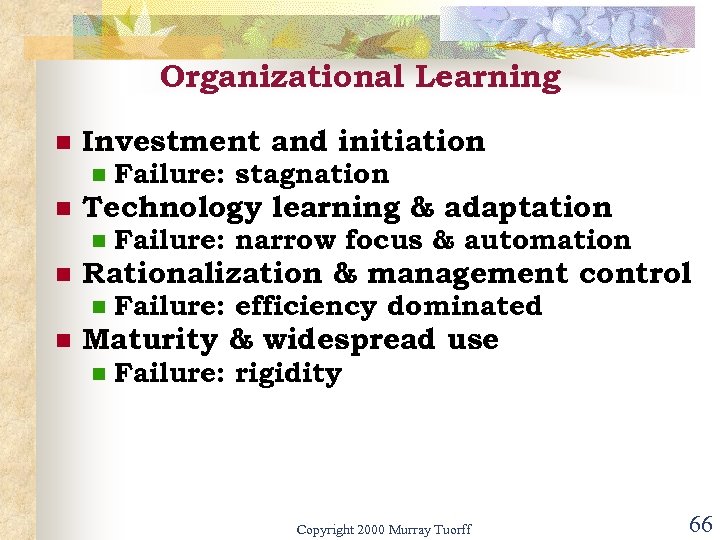 Organizational Learning

- Investment and initiation
  - Failure: stagnation
- Technology learning & adaptation
  - Failure: narrow focus & automation
- Rationalization & management control
  - Failure: efficiency dominated
- Maturity & widespread use
  - Failure: rigidity

Copyright 2000 Murray Tuorff

66